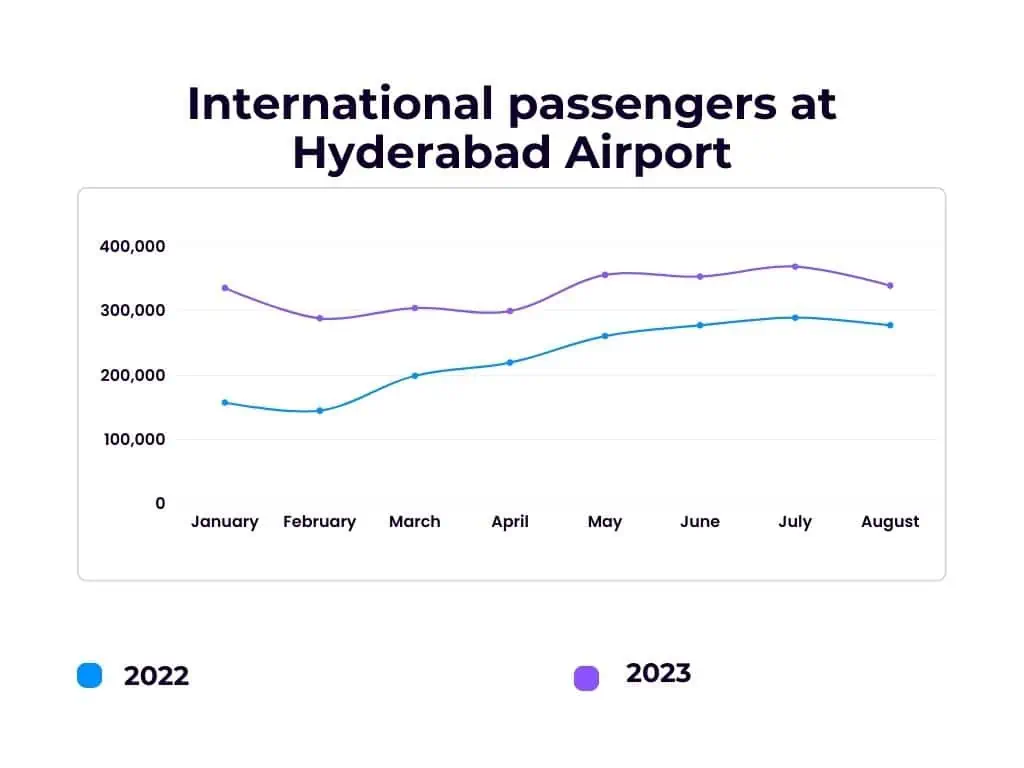 International passengers at Hyderabad Airport

400,000
300,000
200,000
100,000
0

January
February
March
April
May
June
July
August

2022
2023